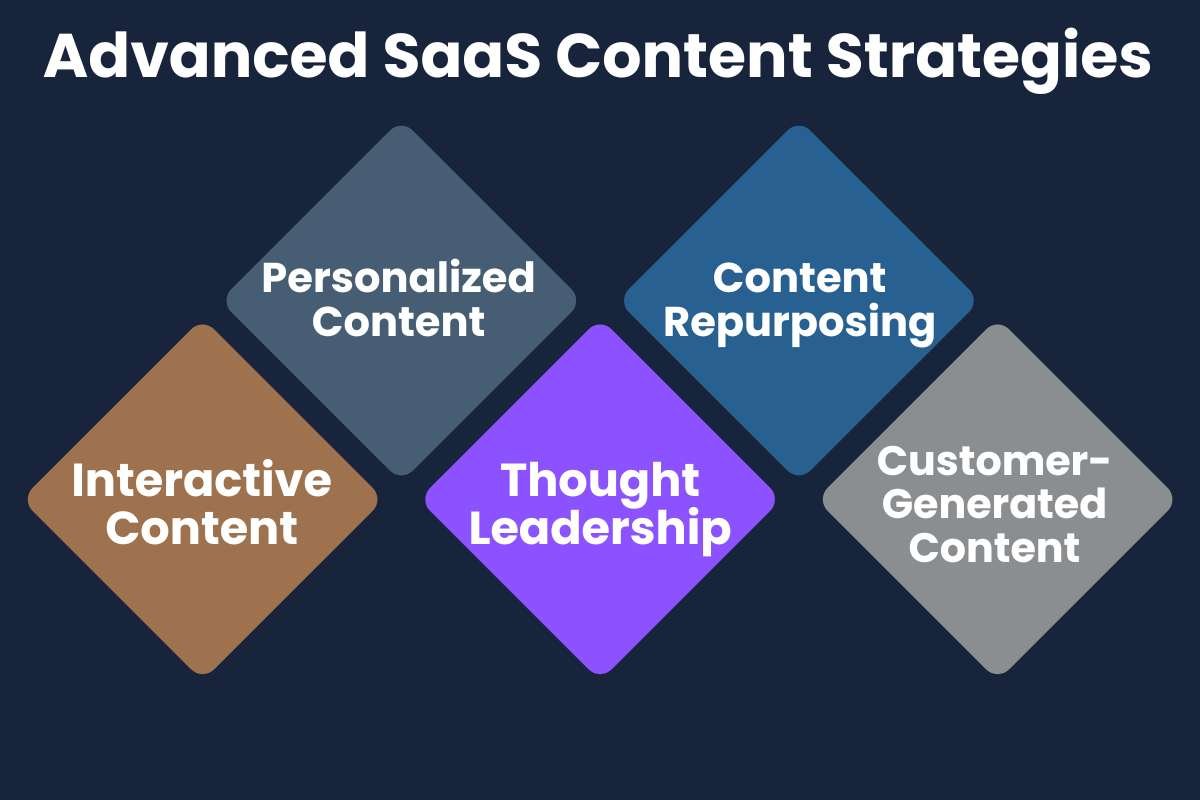 Advanced SaaS Content Strategies

Personalized Content

Content Repurposing

Interactive Content

Thought Leadership

Customer-Generated Content